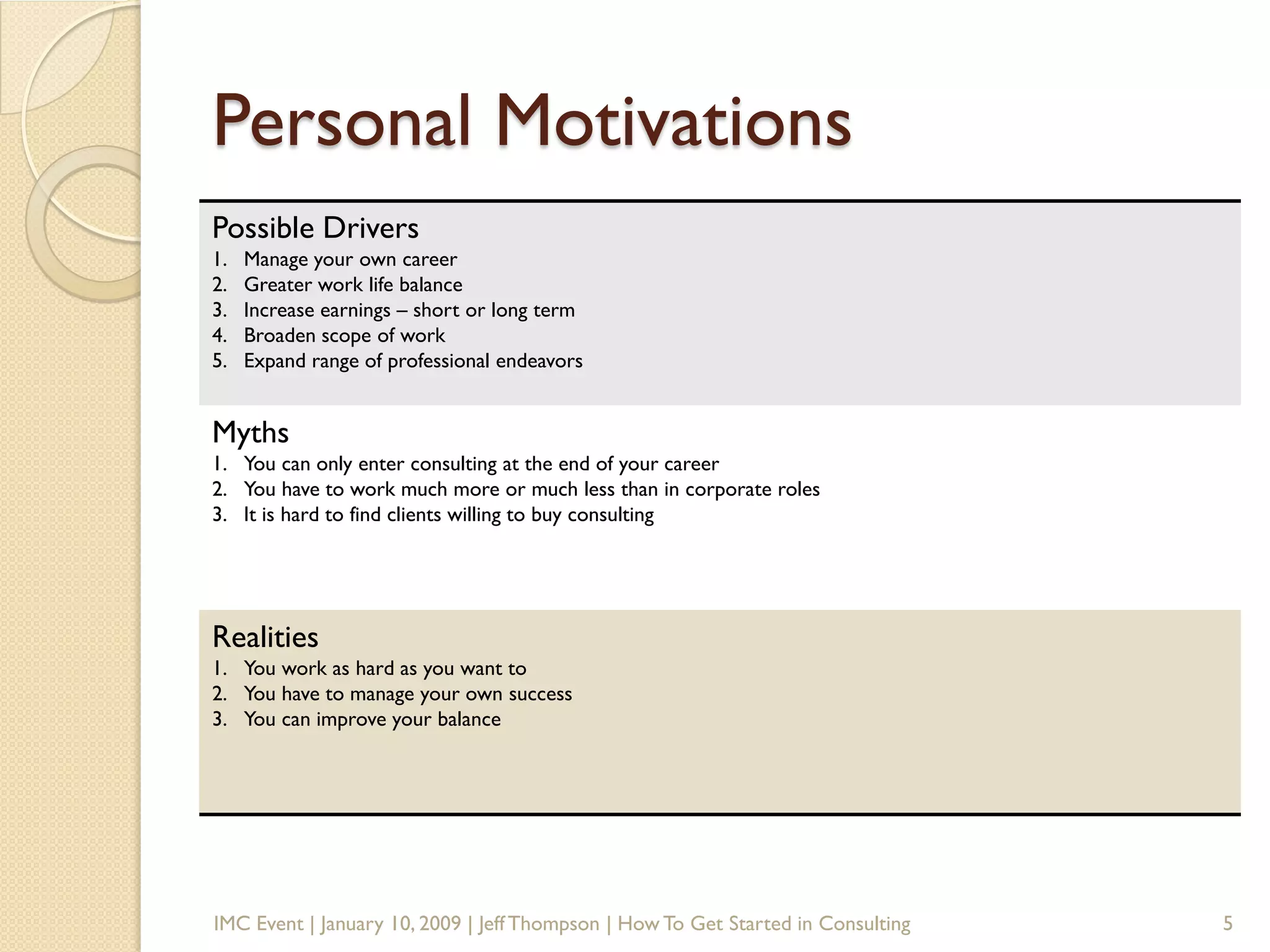 Personal Motivations

Possible Drivers
1. Manage your own career
2. Greater work life balance
3. Increase earnings – short or long term
4. Broaden scope of work
5. Expand range of professional endeavors

Myths
1. You can only enter consulting at the end of your career
2. You have to work much more or much less than in corporate roles
3. It is hard to find clients willing to buy consulting

Realities
1. You work as hard as you want to
2. You have to manage your own success
3. You can improve your balance

IMC Event | January 10, 2009 | Jeff Thompson | How To Get Started in Consulting

5